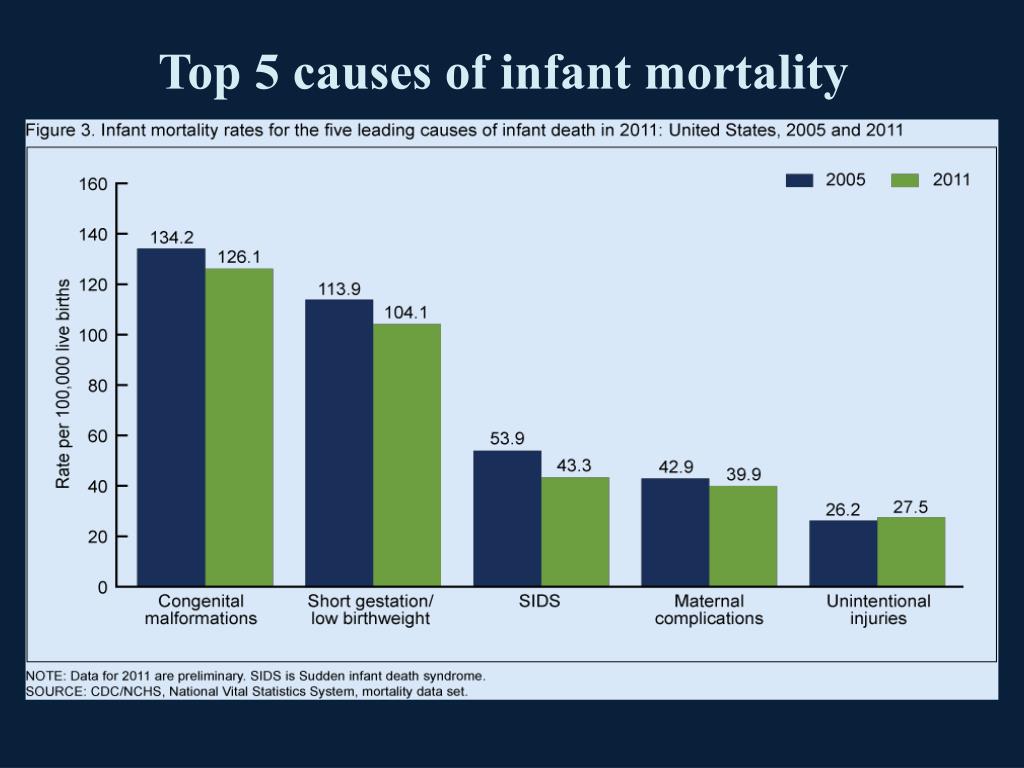 Top 5 causes of infant mortality

Figure 3. Infant mortality rates for the five leading causes of infant death in 2011: United States, 2005 and 2011

2005 2011

Rate per 100,000 live births

160
140
120
100
80
60
40
20
0

134.2 126.1
113.9 104.1
53.9 43.3
42.9 39.9
26.2 27.5

Congenital malformations
Short gestation/ low birthweight
SIDS
Maternal complications
Unintentional injuries

NOTE: Data for 2011 are preliminary. SIDS is Sudden infant death syndrome.
SOURCE: CDC/NCHS, National Vital Statistics System, mortality data set.